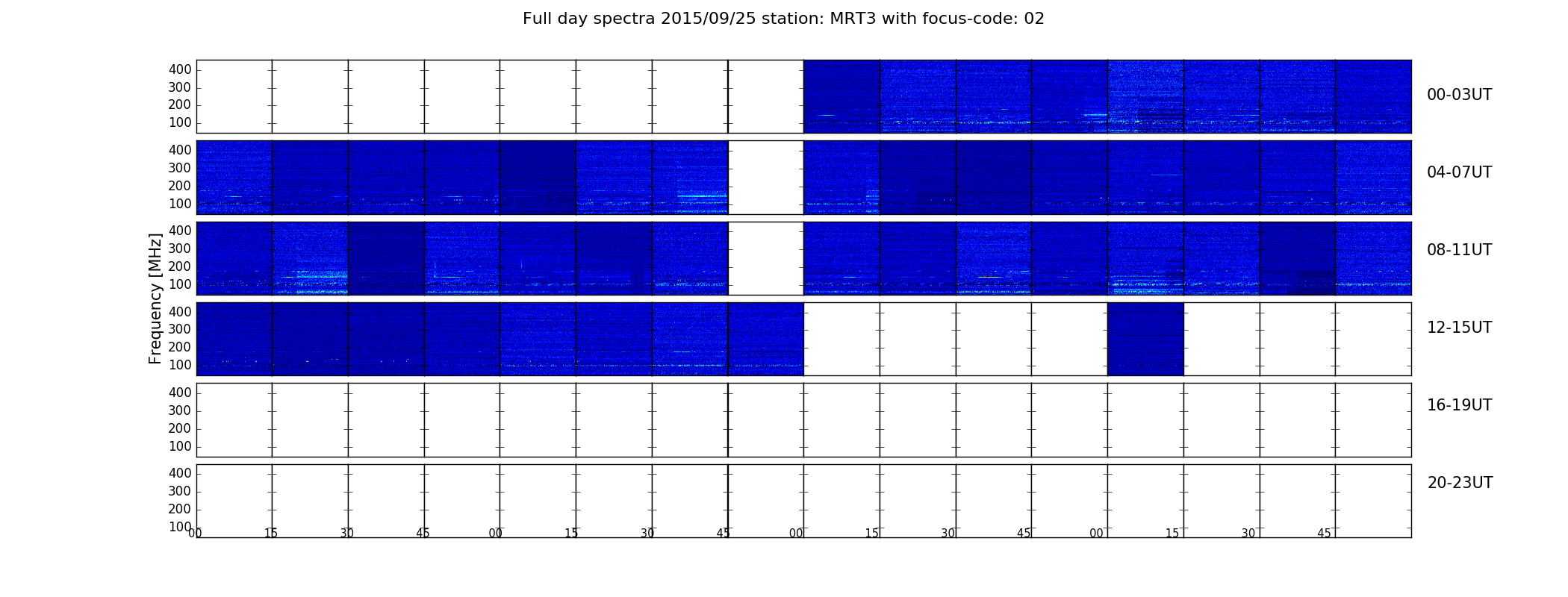 Full day spectra 2015/09/25 station: MRT3 with focus-code: 02

Frequency [MHz]

400
300
200
100
00-03UT

400
300
200
100
04-07UT

400
300
200
100
08-11UT

400
300
200
100
12-15UT

400
300
200
100
16-19UT

400
300
200
100
20-23UT

00 15 30 45 00 15 30 45 00 15 30 45 00 15 30 45